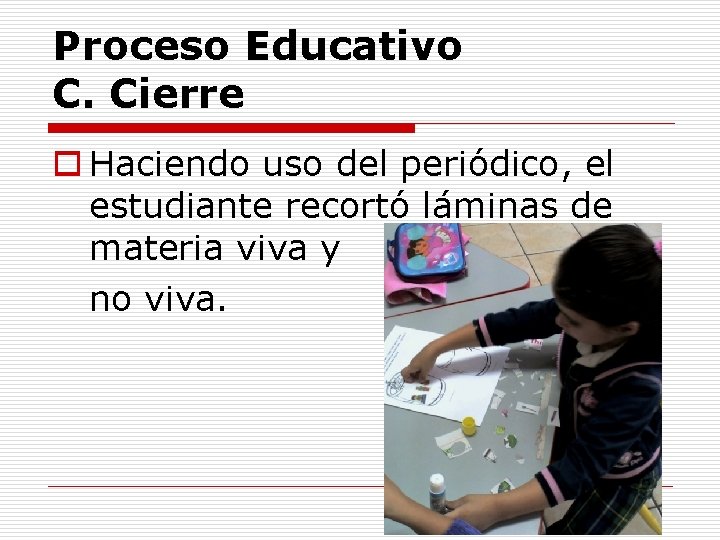 Proceso Educativo
C. Cierre

Haciendo uso del periódico, el estudiante recortó láminas de materia viva y
no viva.